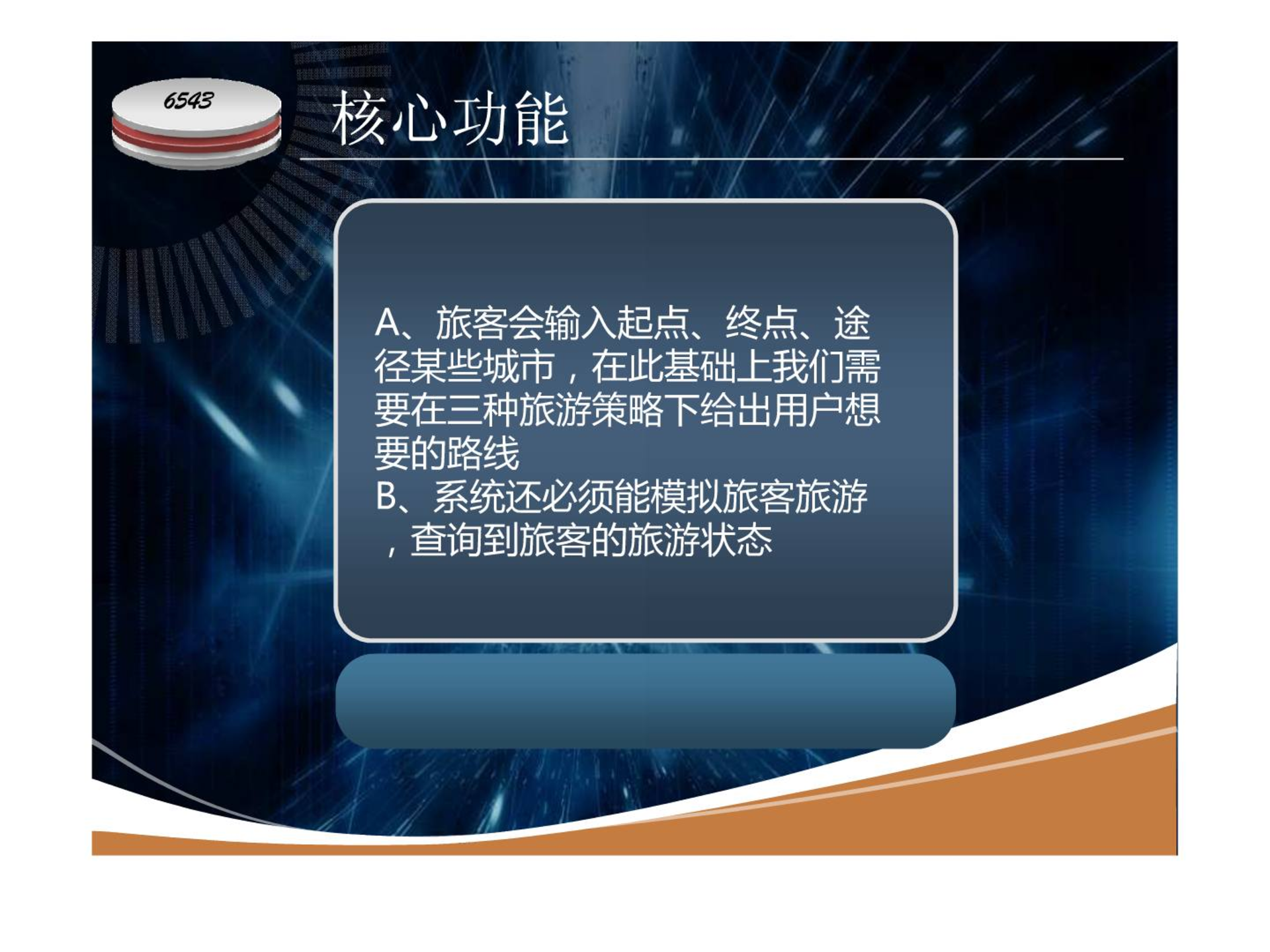 6543

核心功能

A、旅客会输入起点、终点、途径某些城市，在此基础上我们需要在三种旅游策略下给出用户想要的路线
B、系统还必须能模拟旅客旅游，查询到旅客的旅游状态